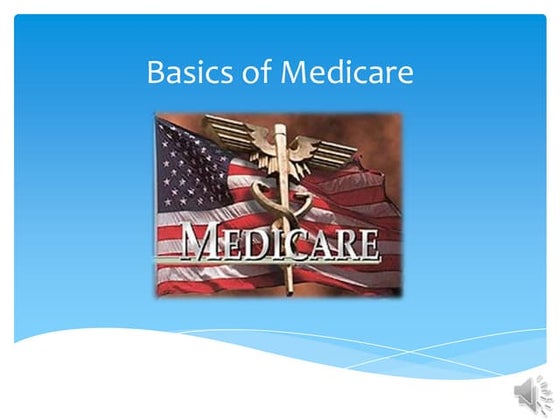 Basics of Medicare

MEDICARE